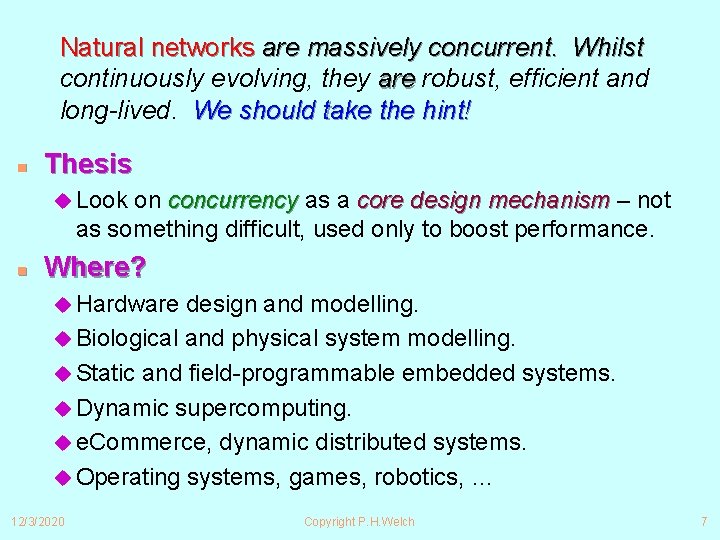 Natural networks are massively concurrent. Whilst continuously evolving, they are robust, efficient and long-lived. We should take the hint!

Thesis

Look on concurrency as a core design mechanism – not as something difficult, used only to boost performance.

Where?

Hardware design and modelling.

Biological and physical system modelling.

Static and field-programmable embedded systems.

Dynamic supercomputing.

eCommerce, dynamic distributed systems.

Operating systems, games, robotics, …

12/3/2020 Copyright P.H.Welch 7